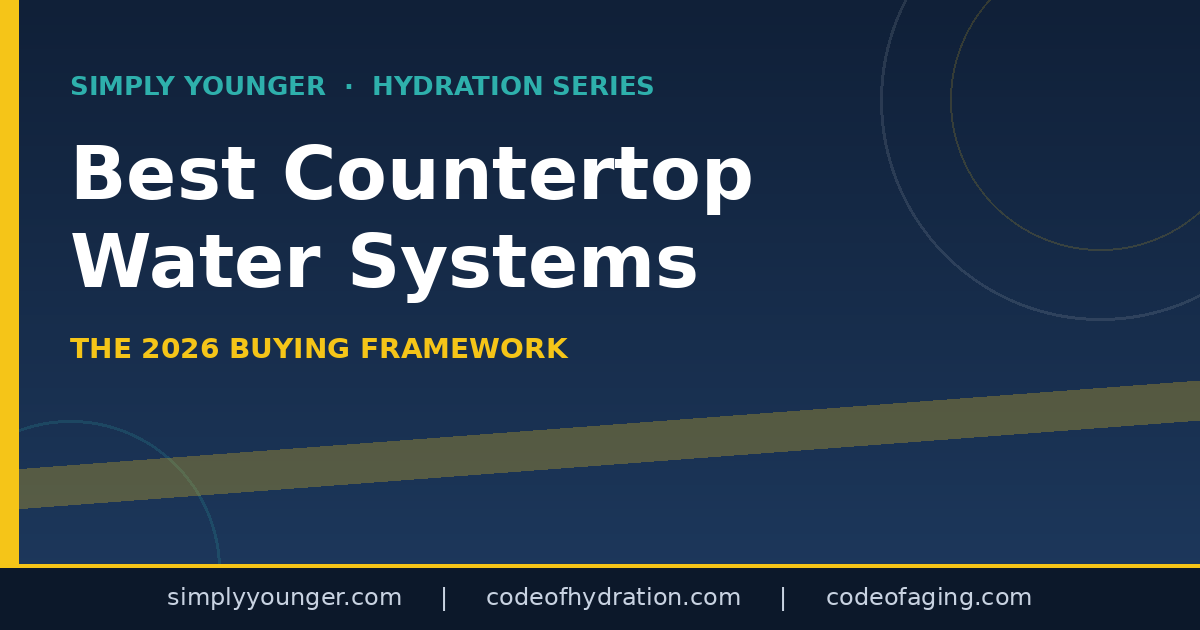 SIMPLY YOUNGER · HYDRATION SERIES

Best Countertop Water Systems

THE 2026 BUYING FRAMEWORK

simplyyounger.com | codeofhydration.com | codeofaging.com